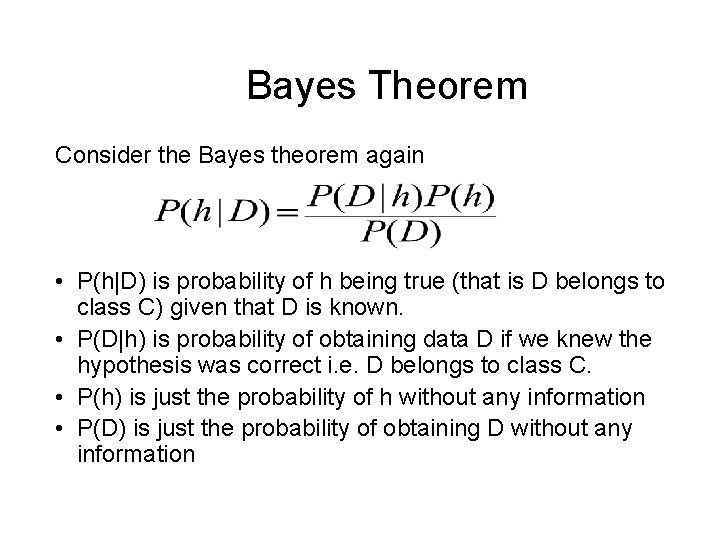 Bayes Theorem

Consider the Bayes theorem again

$P(h|D) = \frac{P(D|h)P(h)}{P(D)}$

• P(h|D) is probability of h being true (that is D belongs to class C) given that D is known.
• P(D|h) is probability of obtaining data D if we knew the hypothesis was correct i.e. D belongs to class C.
• P(h) is just the probability of h without any information
• P(D) is just the probability of obtaining D without any information